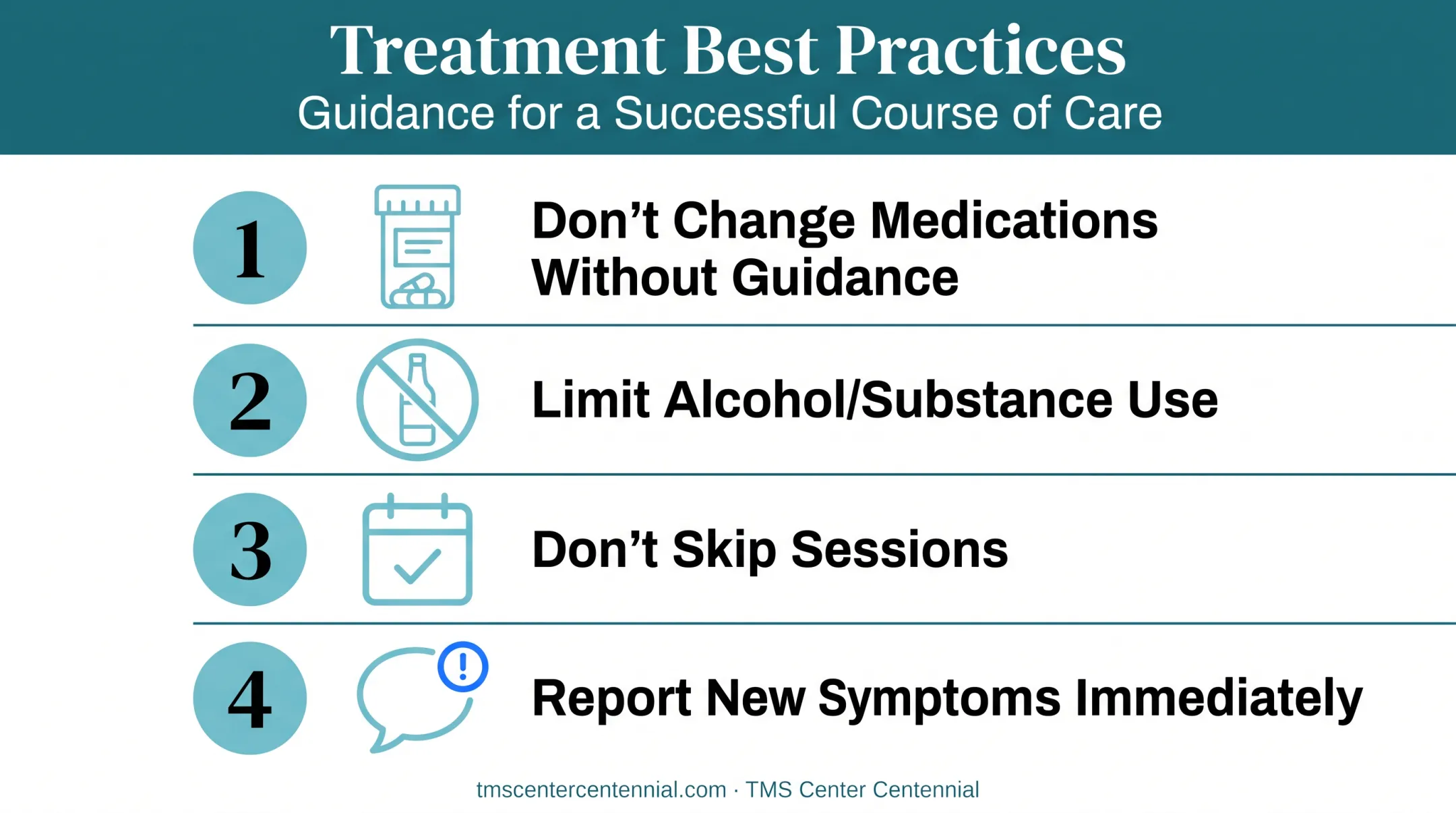 Treatment Best Practices
Guidance for a Successful Course of Care

1 Don’t Change Medications Without Guidance

2 Limit Alcohol/Substance Use

3 Don’t Skip Sessions

4 Report New Symptoms Immediately

tmscentercentennial.com · TMS Center Centennial